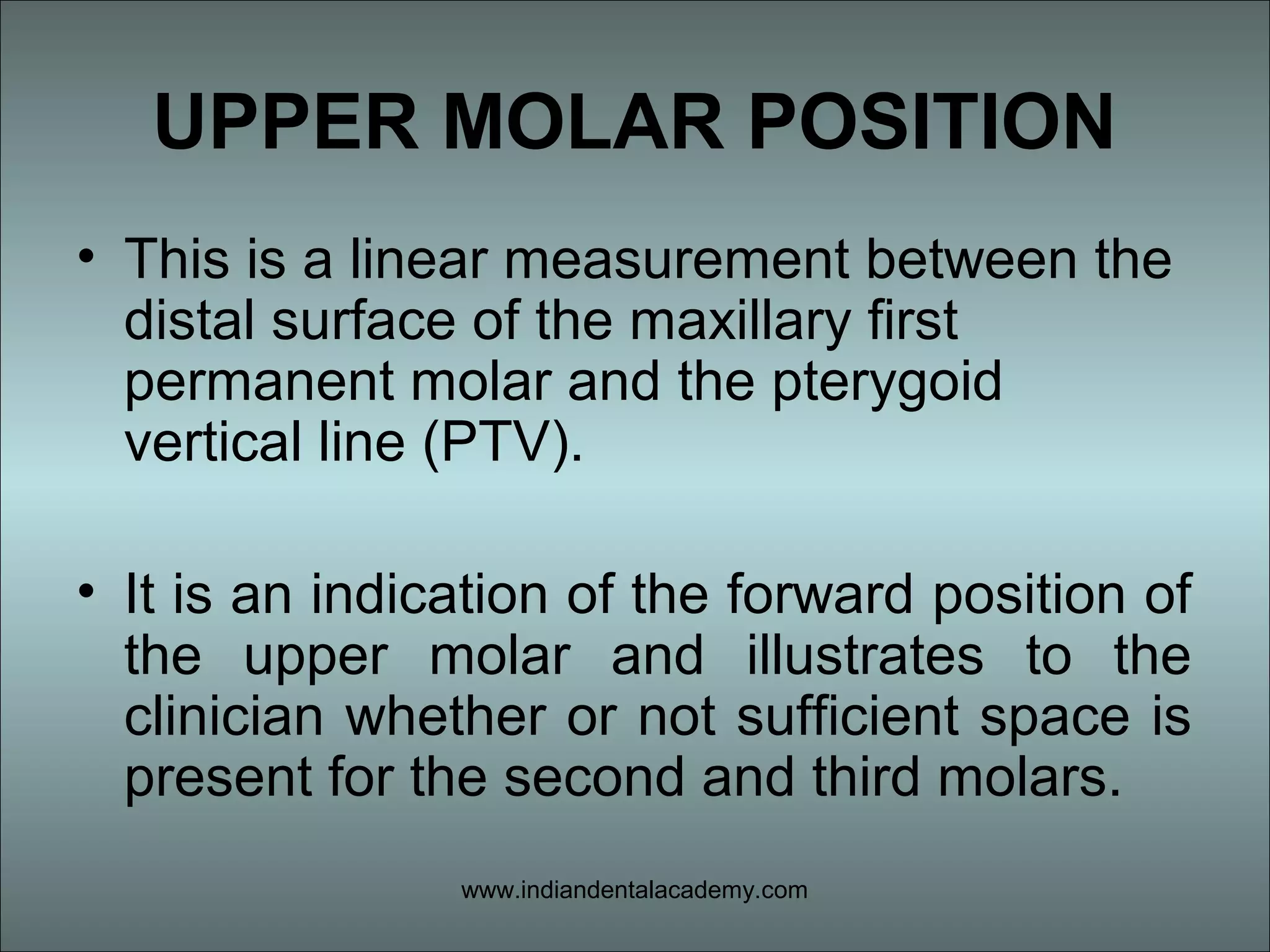 UPPER MOLAR POSITION

• This is a linear measurement between the distal surface of the maxillary first permanent molar and the pterygoid vertical line (PTV).

• It is an indication of the forward position of the upper molar and illustrates to the clinician whether or not sufficient space is present for the second and third molars.

www.indiandentalacademy.com